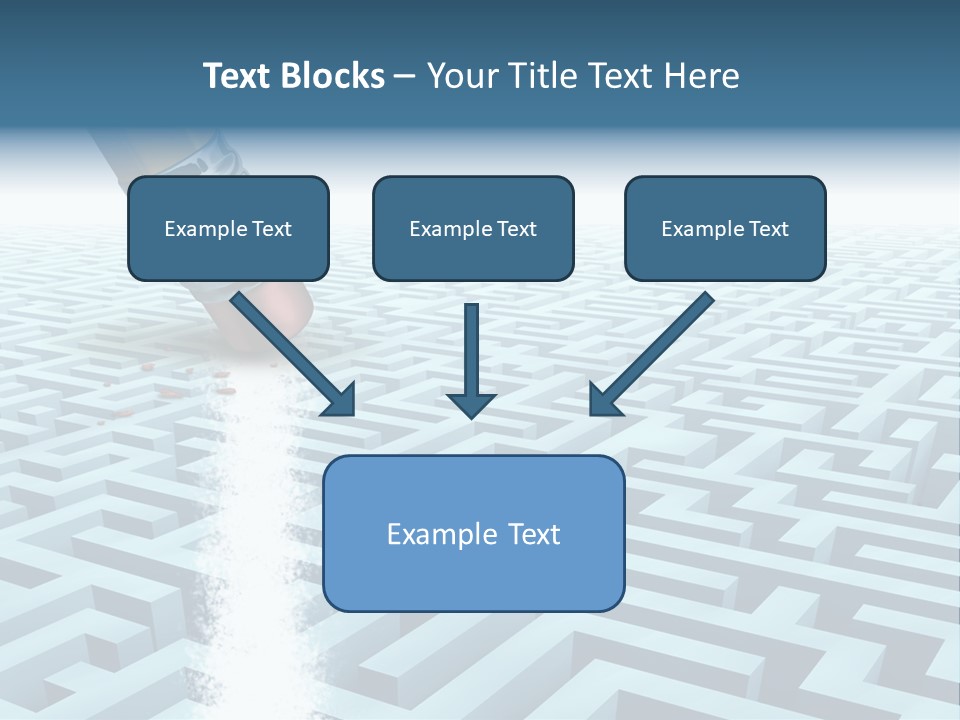 Text Blocks – Your Title Text Here

Example Text

Example Text

Example Text

Example Text